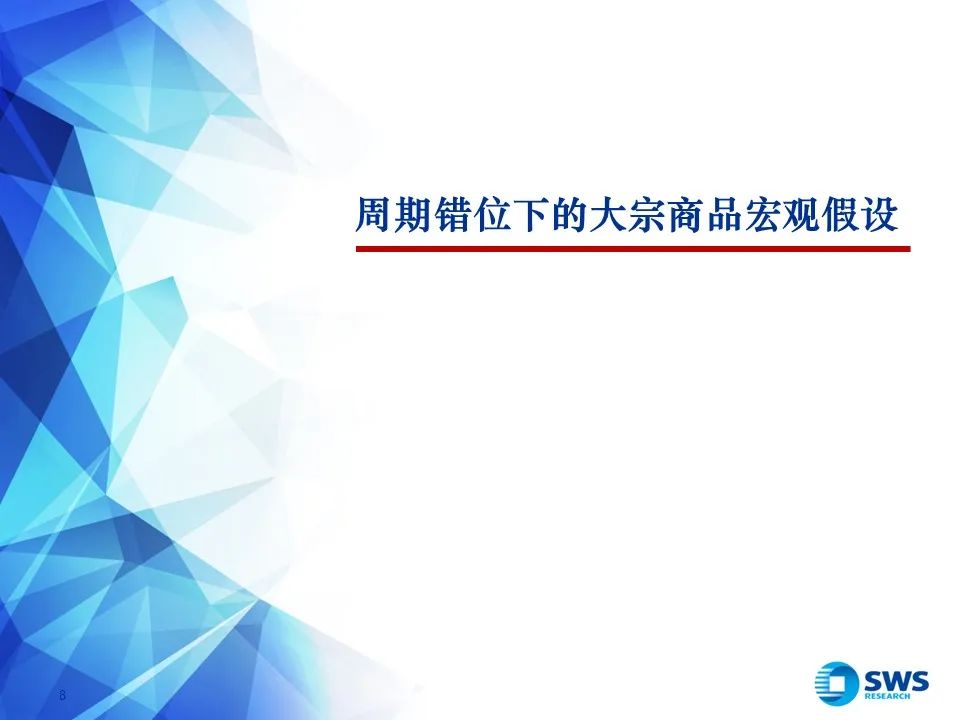 周期错位下的大宗商品宏观假设

8

SWS
RESEARCH